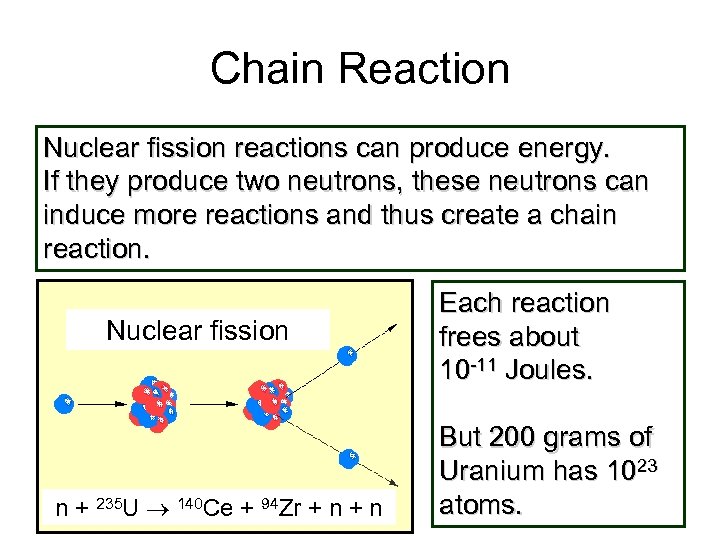 Chain Reaction

Nuclear fission reactions can produce energy. If they produce two neutrons, these neutrons can induce more reactions and thus create a chain reaction.

Nuclear fission

$n + {}^{235}U \rightarrow {}^{140}Ce + {}^{94}Zr + n + n$

Each reaction frees about $10^{-11}$ Joules.

But 200 grams of Uranium has $10^{23}$ atoms.